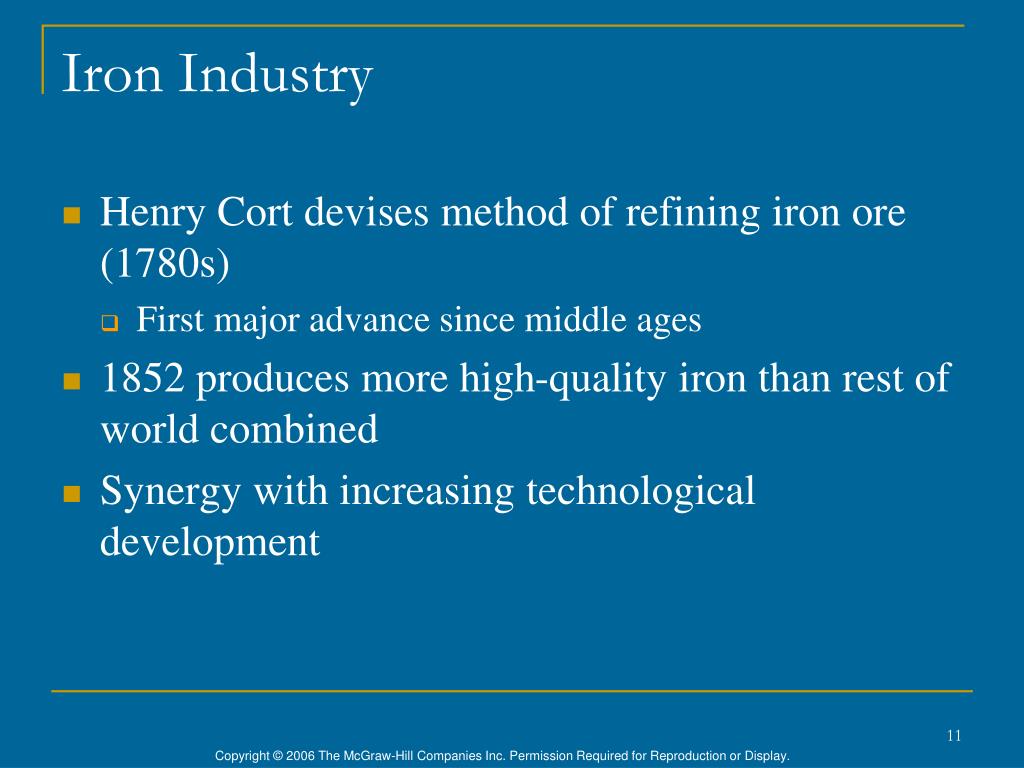 Iron Industry

Henry Cort devises method of refining iron ore (1780s)

First major advance since middle ages

1852 produces more high-quality iron than rest of world combined

Synergy with increasing technological development

11

Copyright © 2006 The McGraw-Hill Companies Inc. Permission Required for Reproduction or Display.